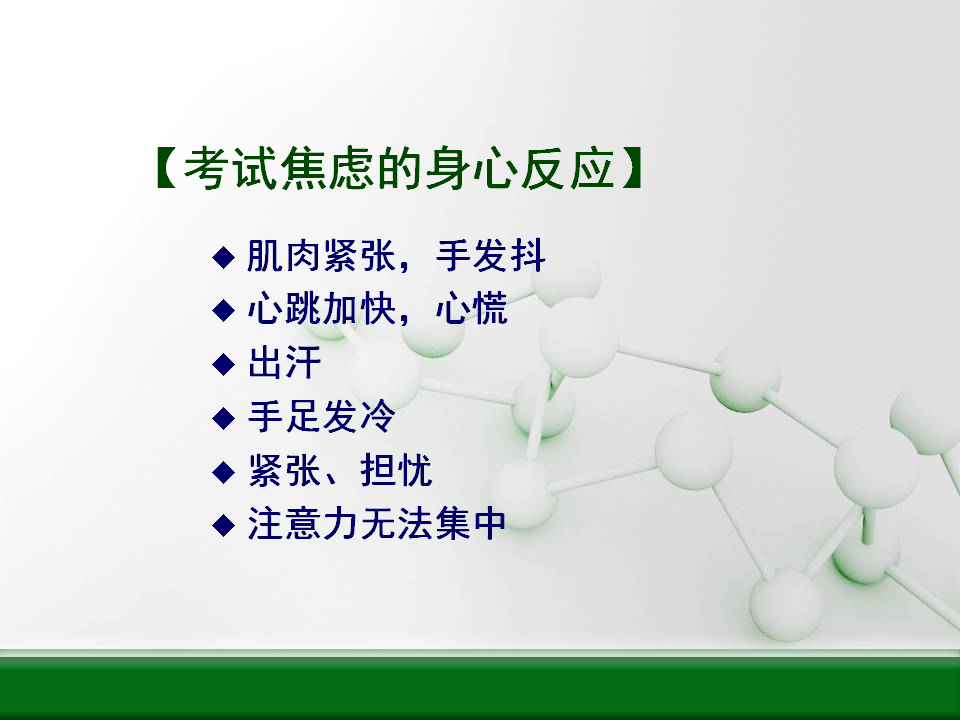 【考试焦虑的身心反应】

◆ 肌肉紧张，手发抖
◆ 心跳加快，心慌
◆ 出汗
◆ 手足发冷
◆ 紧张、担忧
◆ 注意力无法集中